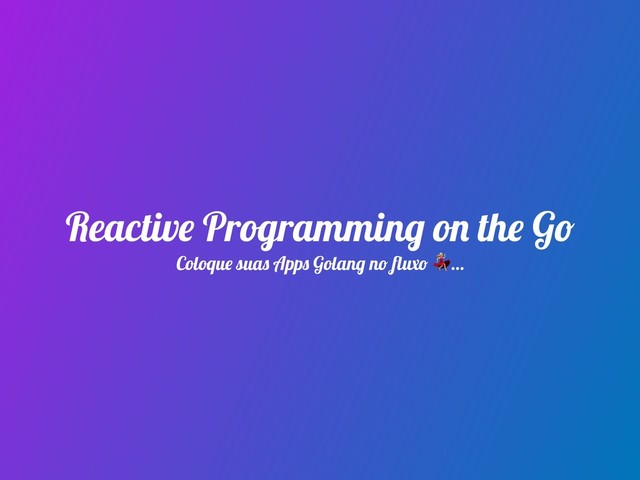 Reactive Programming on the Go

Coloque suas Apps Golang no fluxo 💃...